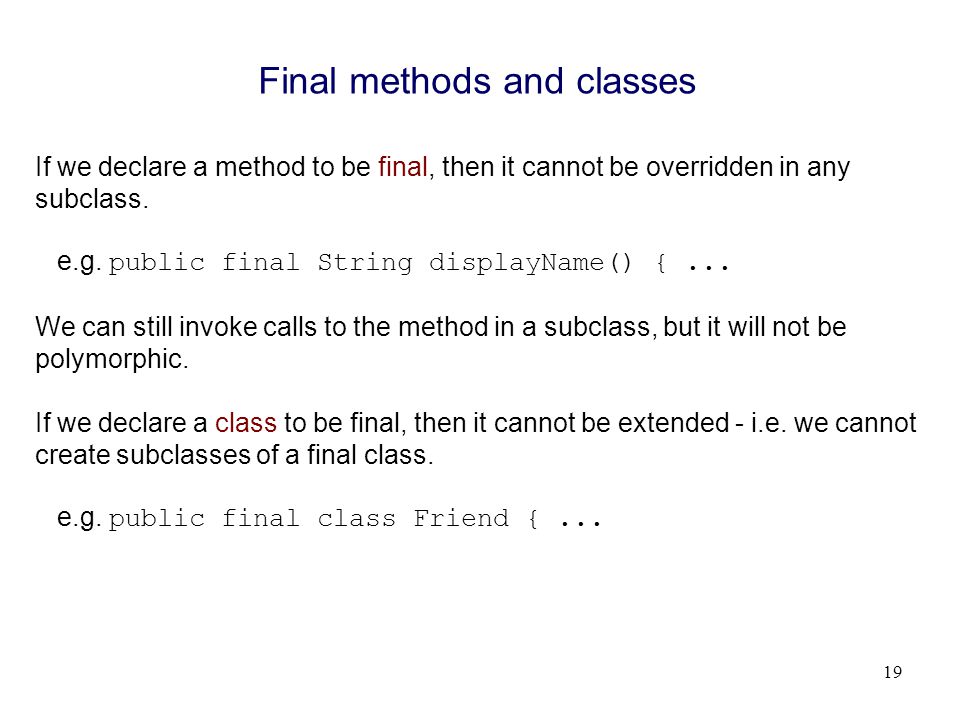 Final methods and classes

If we declare a method to be final, then it cannot be overridden in any subclass.

e.g. public final String displayName() { ...

We can still invoke calls to the method in a subclass, but it will not be polymorphic.

If we declare a class to be final, then it cannot be extended - i.e. we cannot create subclasses of a final class.

e.g. public final class Friend { ...

19